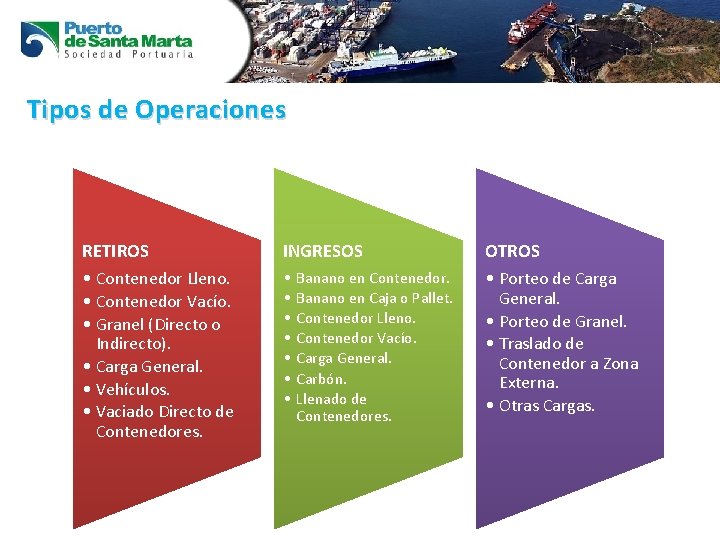 Puerto de Santa Marta
Sociedad Portuaria

Tipos de Operaciones

RETIROS
• Contenedor Lleno.
• Contenedor Vacío.
• Granel (Directo o Indirecto).
• Carga General.
• Vehículos.
• Vaciado Directo de Contenedores.

INGRESOS
• Banano en Contenedor.
• Banano en Caja o Pallet.
• Contenedor Lleno.
• Contenedor Vacío.
• Carga General.
• Carbón.
• Llenado de Contenedores.

OTROS
• Porteo de Carga General.
• Porteo de Granel.
• Traslado de Contenedor a Zona Externa.
• Otras Cargas.